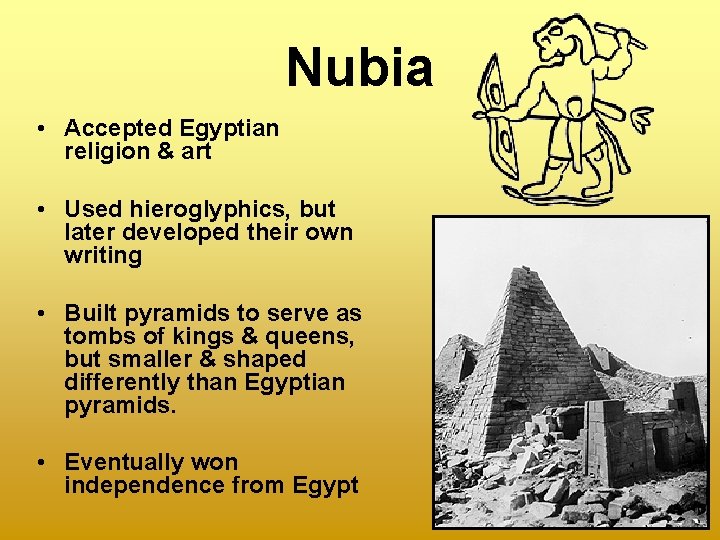 Nubia

• Accepted Egyptian religion & art

• Used hieroglyphics, but later developed their own writing

• Built pyramids to serve as tombs of kings & queens, but smaller & shaped differently than Egyptian pyramids.

• Eventually won independence from Egypt